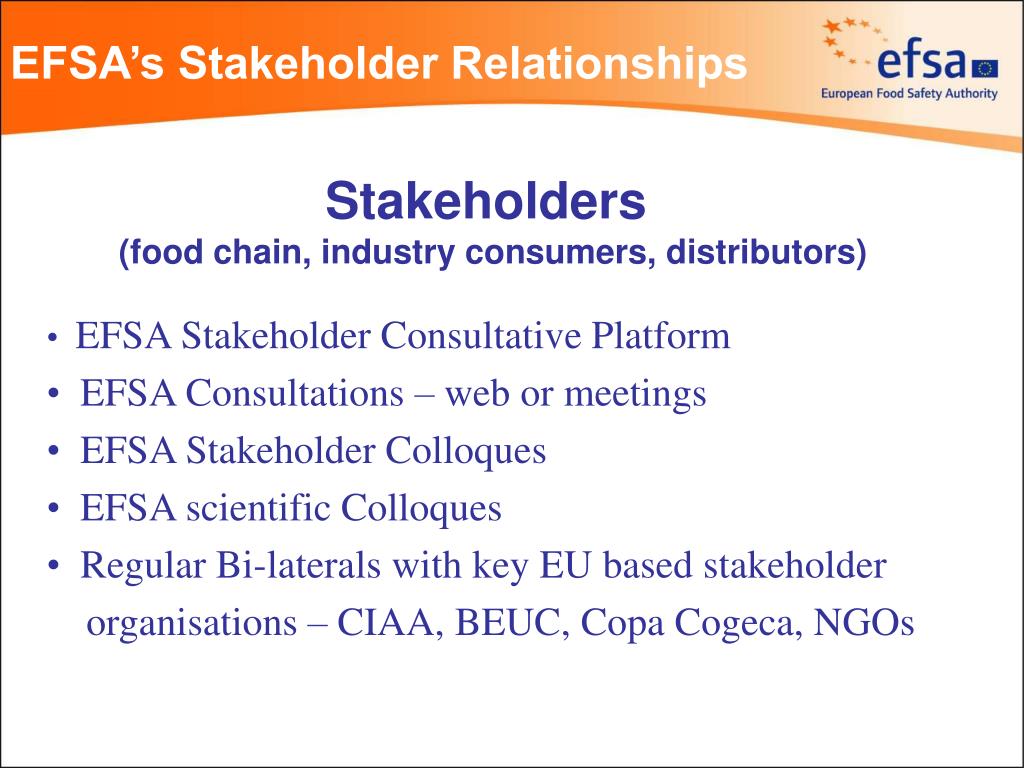 EFSA's Stakeholder Relationships

efsa
European Food Safety Authority

Stakeholders
(food chain, industry consumers, distributors)

• EFSA Stakeholder Consultative Platform
• EFSA Consultations – web or meetings
• EFSA Stakeholder Colloques
• EFSA scientific Colloques
• Regular Bi-laterals with key EU based stakeholder organisations – CIAA, BEUC, Copa Cogeca, NGOs